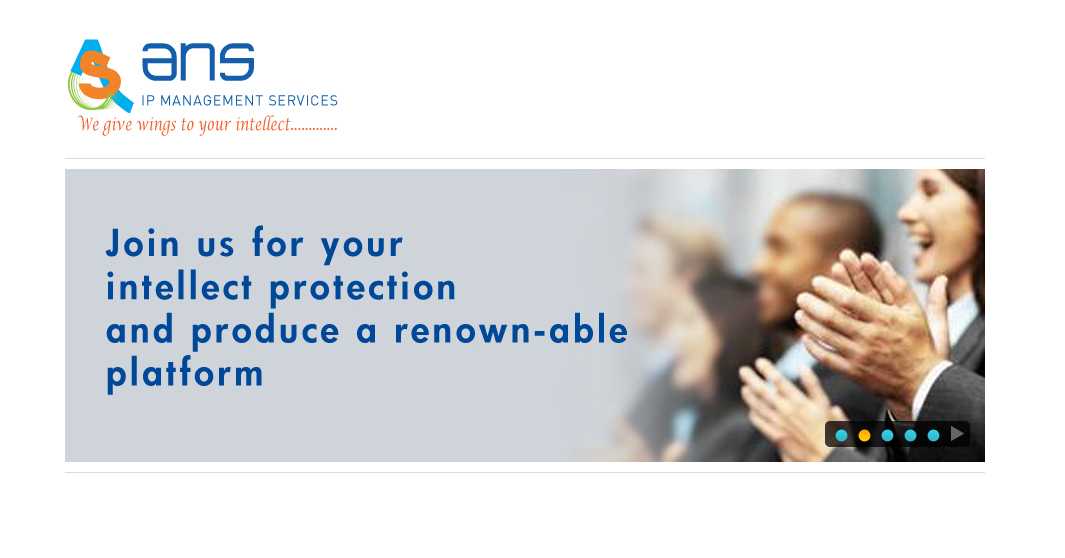 ans
IP MANAGEMENT SERVICES
We give wings to your intellect.............

Join us for your intellect protection and produce a renown-able platform